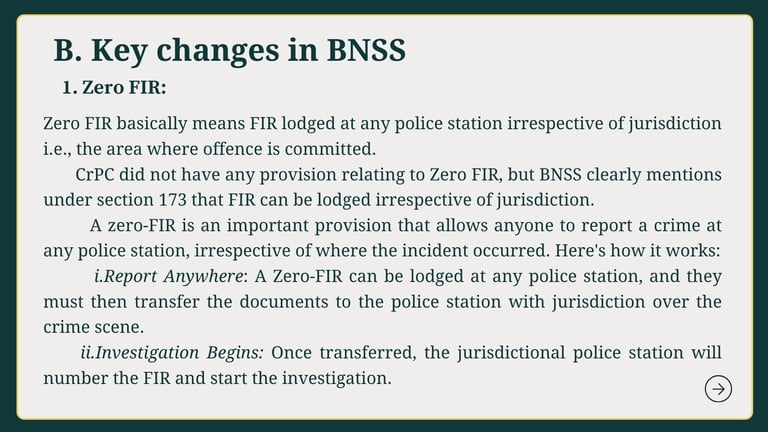 B. Key changes in BNSS

1. Zero FIR:

Zero FIR basically means FIR lodged at any police station irrespective of jurisdiction i.e., the area where offence is committed.

CrPC did not have any provision relating to Zero FIR, but BNSS clearly mentions under section 173 that FIR can be lodged irrespective of jurisdiction.

A zero-FIR is an important provision that allows anyone to report a crime at any police station, irrespective of where the incident occurred. Here's how it works:

i.Report Anywhere: A Zero-FIR can be lodged at any police station, and they must then transfer the documents to the police station with jurisdiction over the crime scene.

ii.Investigation Begins: Once transferred, the jurisdictional police station will number the FIR and start the investigation.